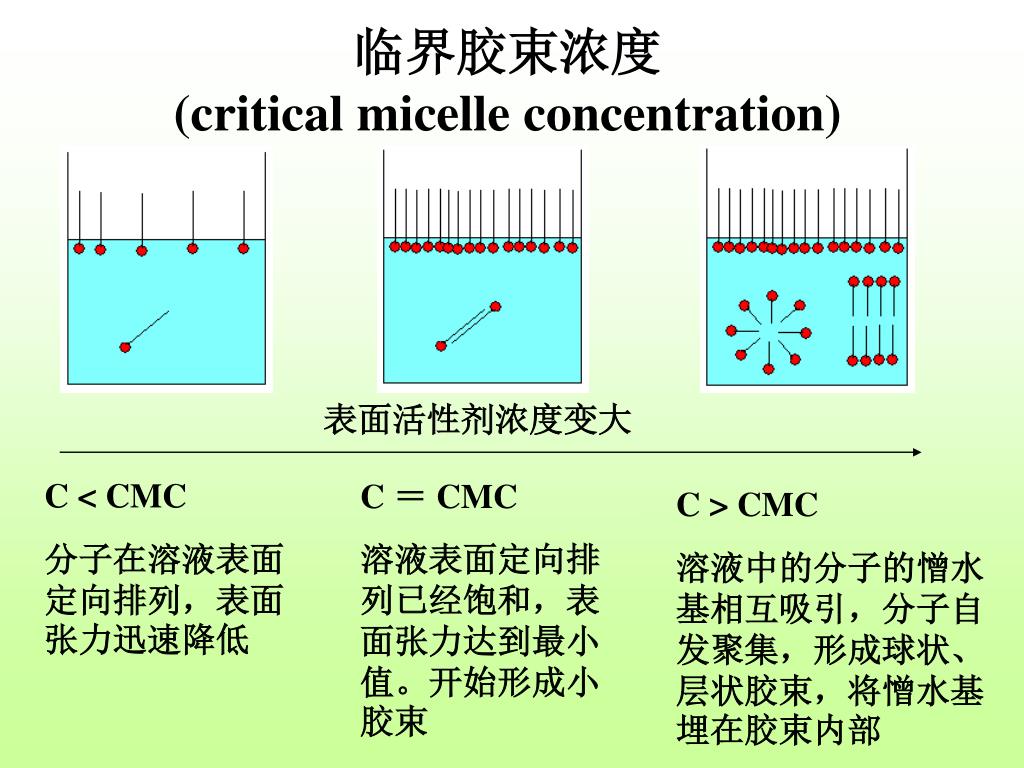 临界胶束浓度
(critical micelle concentration)

表面活性剂浓度变大

C < CMC

分子在溶液表面定向排列，表面张力迅速降低

C ＝ CMC

溶液表面定向排列已经饱和，表面张力达到最小值。开始形成小胶束

C > CMC

溶液中的分子的憎水基相互吸引，分子自发聚集，形成球状、层状胶束，将憎水基埋在胶束内部